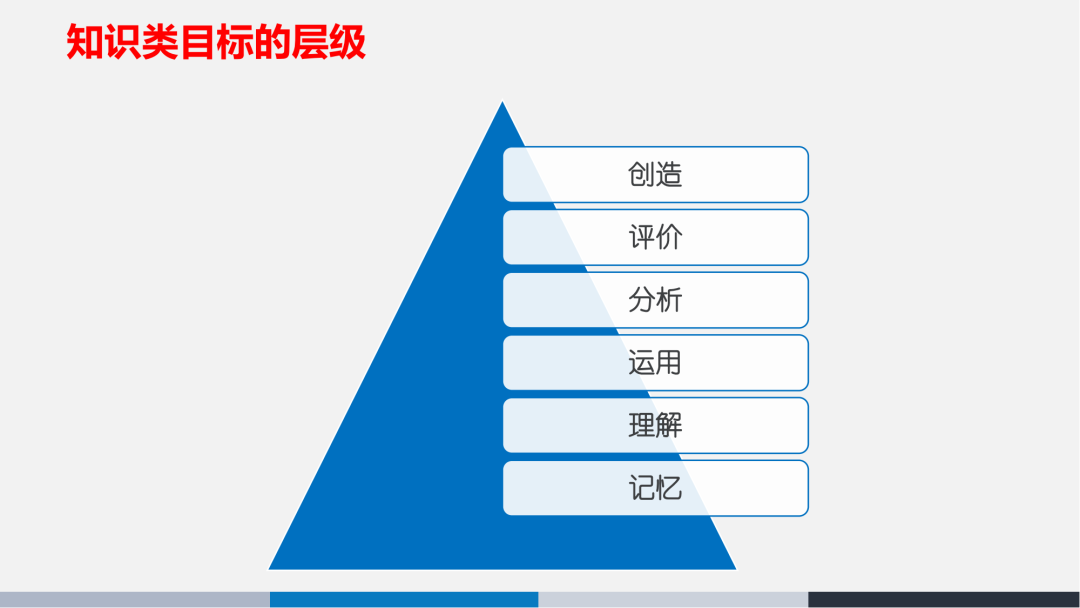 知识类目标的层级

创造

评价

分析

运用

理解

记忆